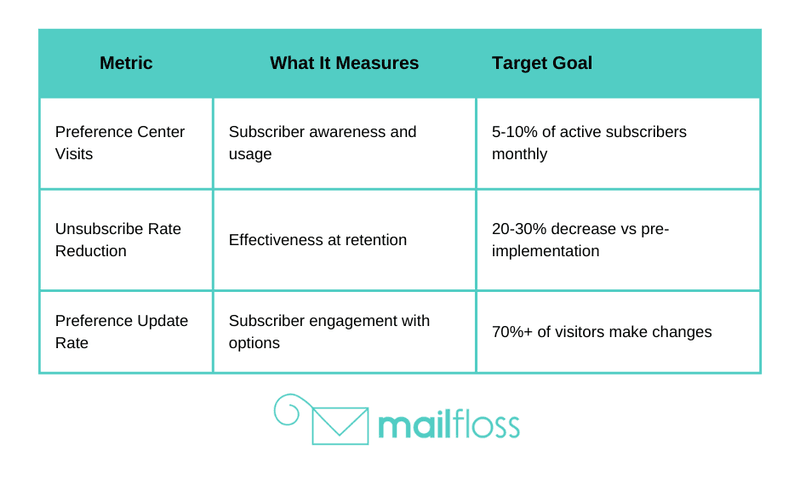 | Metric | What It Measures | Target Goal |
|---|---|---|
| Preference Center Visits | Subscriber awareness and usage | 5-10% of active subscribers monthly |
| Unsubscribe Rate Reduction | Effectiveness at retention | 20-30% decrease vs pre-implementation |
| Preference Update Rate | Subscriber engagement with options | 70%+ of visitors make changes |

mailfloss